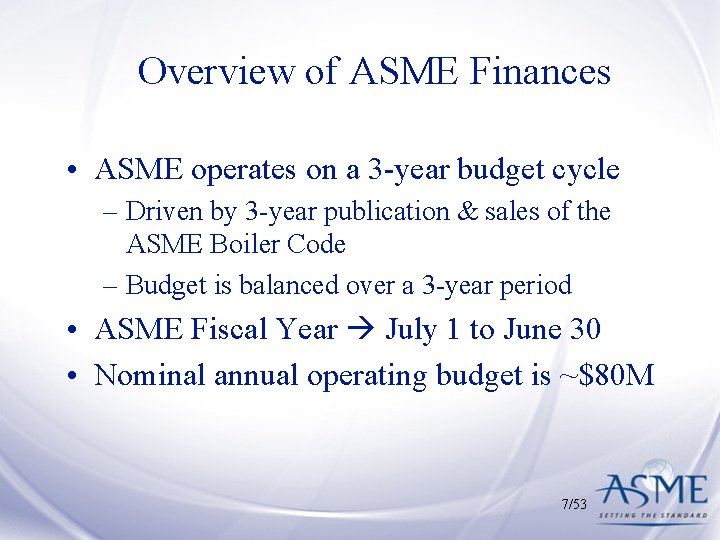 Overview of ASME Finances

• ASME operates on a 3-year budget cycle
– Driven by 3-year publication & sales of the ASME Boiler Code
– Budget is balanced over a 3-year period
• ASME Fiscal Year → July 1 to June 30
• Nominal annual operating budget is ~\$80M

7/53

ASME
SETTING THE STANDARD